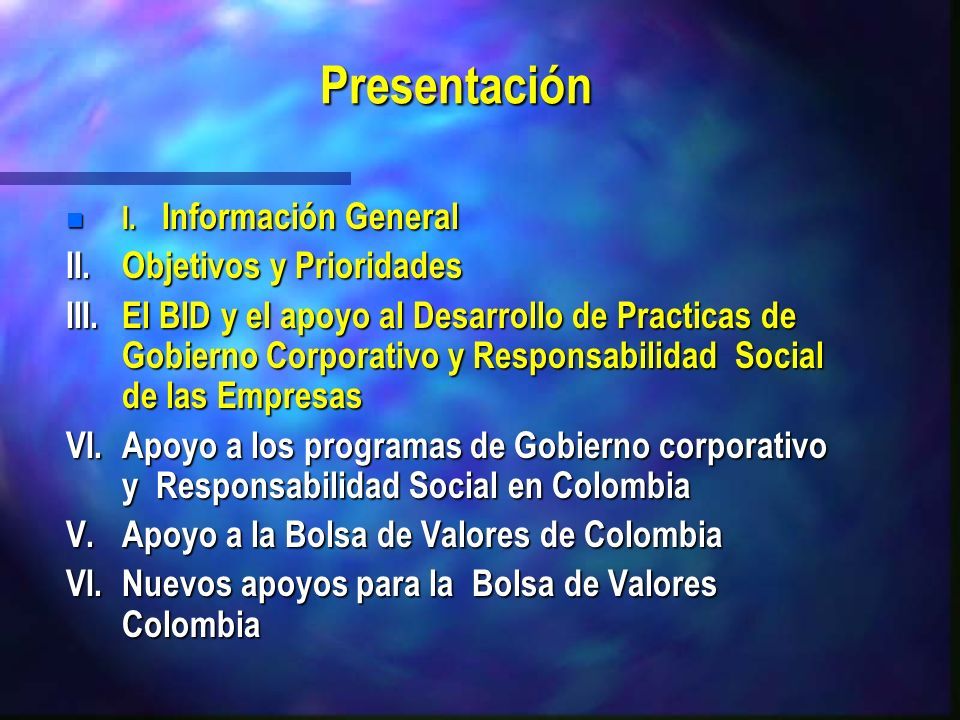 Presentación

I. Información General
II. Objetivos y Prioridades
III. El BID y el apoyo al Desarrollo de Practicas de Gobierno Corporativo y Responsabilidad Social de las Empresas
VI. Apoyo a los programas de Gobierno corporativo y Responsabilidad Social en Colombia
V. Apoyo a la Bolsa de Valores de Colombia
VI. Nuevos apoyos para la Bolsa de Valores Colombia